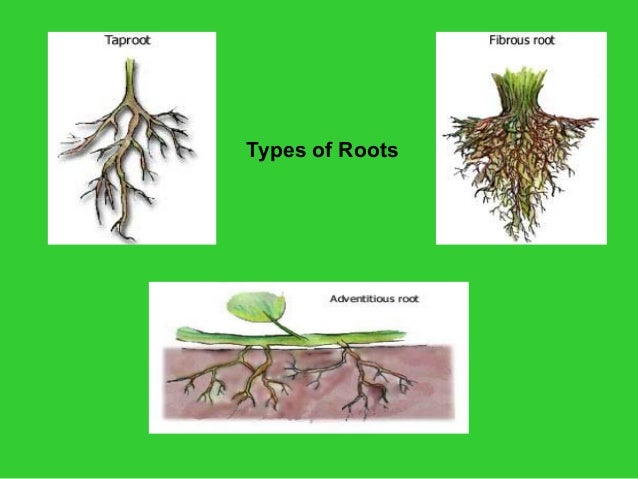 Taproot

Types of Roots

Fibrous root

Adventitious root